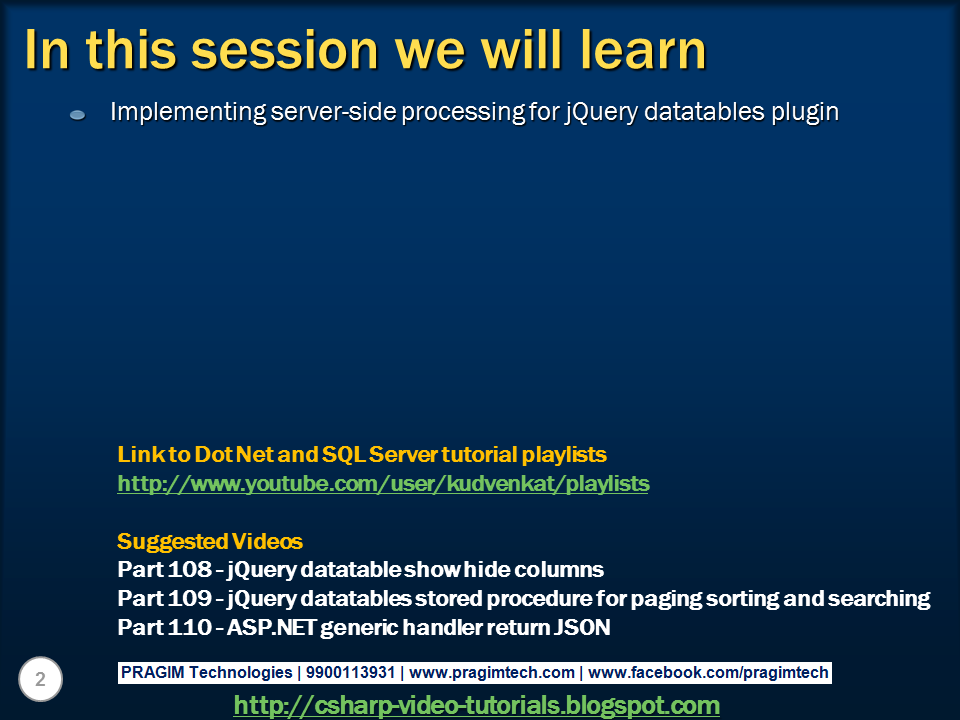 In this session we will learn

Implementing server-side processing for jQuery datatables plugin

Link to Dot Net and SQL Server tutorial playlists
http://www.youtube.com/user/kudvenkat/playlists

Suggested Videos
Part 108 - jQuery datatable show hide columns
Part 109 - jQuery datatables stored procedure for paging sorting and searching
Part 110 - ASP.NET generic handler return JSON

2

PRAGIM Technologies | 9900113931 | www.pragimtech.com | www.facebook.com/pragimtech

http://csharp-video-tutorials.blogspot.com